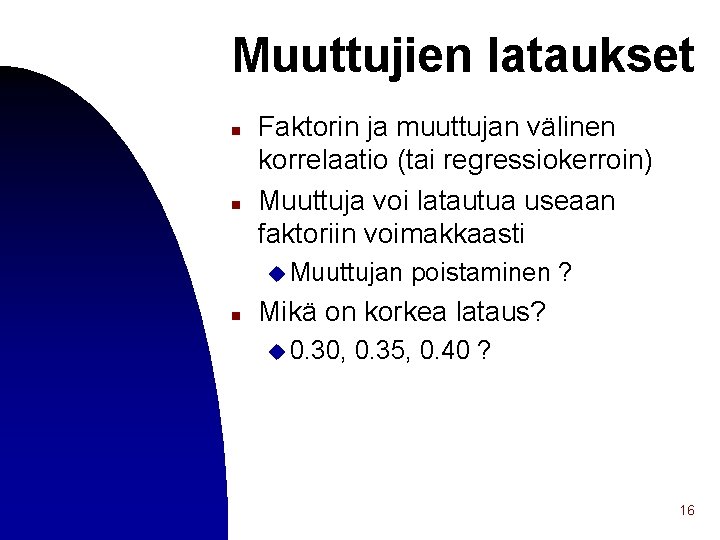 Muuttujien lataukset

- Faktorin ja muuttujan välinen korrelaatio (tai regressiokerroin)
- Muuttuja voi latautua useaan faktoriin voimakkaasti
  - Muuttujan poistaminen ?
- Mikä on korkea lataus?
  - 0.30, 0.35, 0.40 ?

16